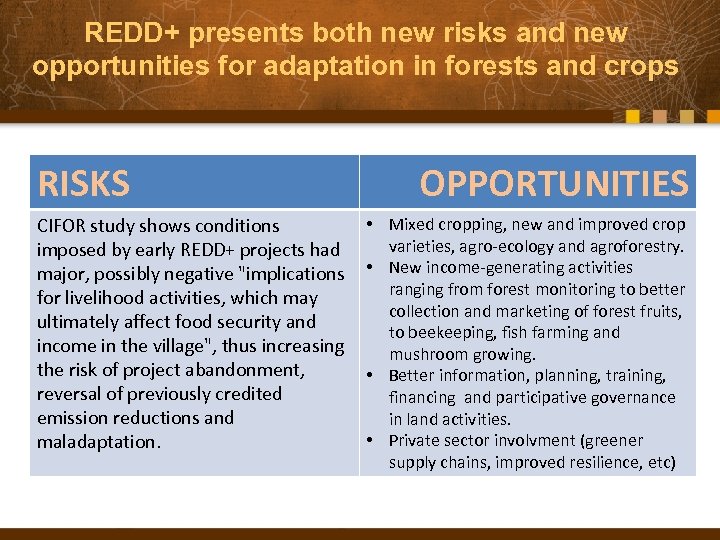 REDD+ presents both new risks and new opportunities for adaptation in forests and crops

| RISKS | OPPORTUNITIES |
|---|---|
| CIFOR study shows conditions imposed by early REDD+ projects had major, possibly negative "implications for livelihood activities, which may ultimately affect food security and income in the village", thus increasing the risk of project abandonment, reversal of previously credited emission reductions and maladaptation. | • Mixed cropping, new and improved crop varieties, agro-ecology and agroforestry. • New income-generating activities ranging from forest monitoring to better collection and marketing of forest fruits, to beekeeping, fish farming and mushroom growing. • Better information, planning, training, financing and participative governance in land activities. • Private sector involvment (greener supply chains, improved resilience, etc) |